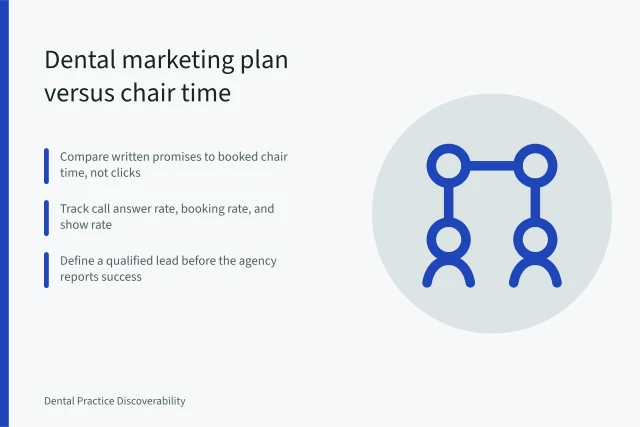 Dental marketing plan versus chair time

Compare written promises to booked chair time, not clicks

Track call answer rate, booking rate, and show rate

Define a qualified lead before the agency reports success

Dental Practice Discoverability